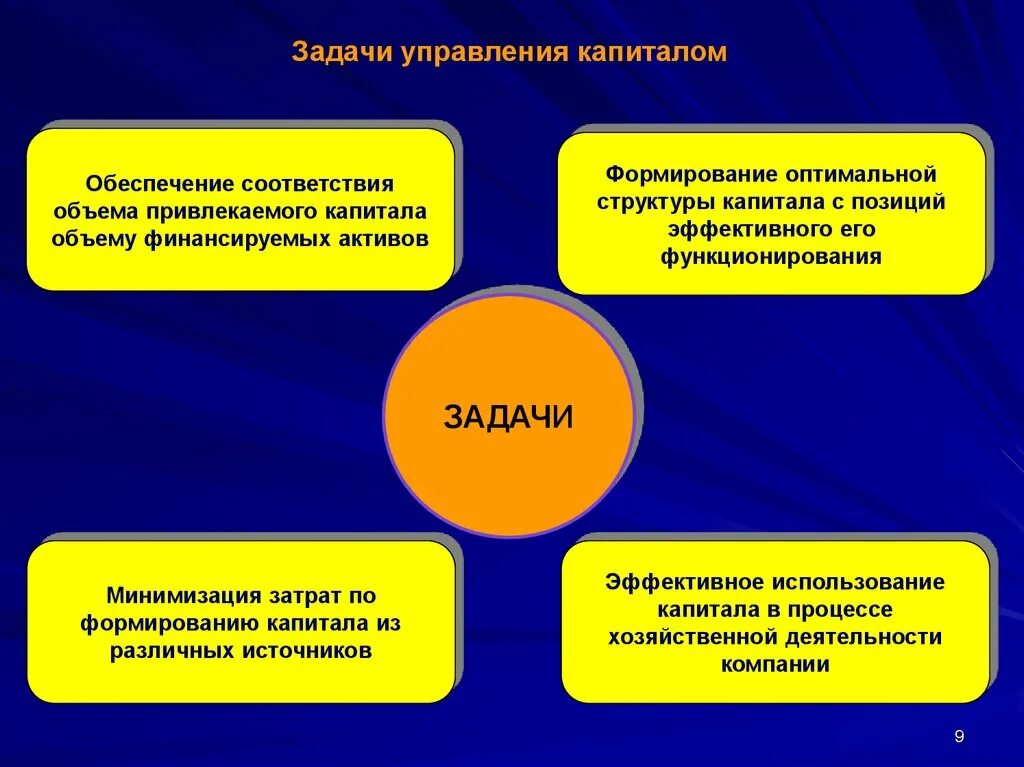 Задачи управления капиталом

Обеспечение соответствия объема привлекаемого капитала объему финансируемых активов

Формирование оптимальной структуры капитала с позиций эффективного его функционирования

ЗАДАЧИ

Минимизация затрат по формированию капитала из различных источников

Эффективное использование капитала в процессе хозяйственной деятельности компании

9